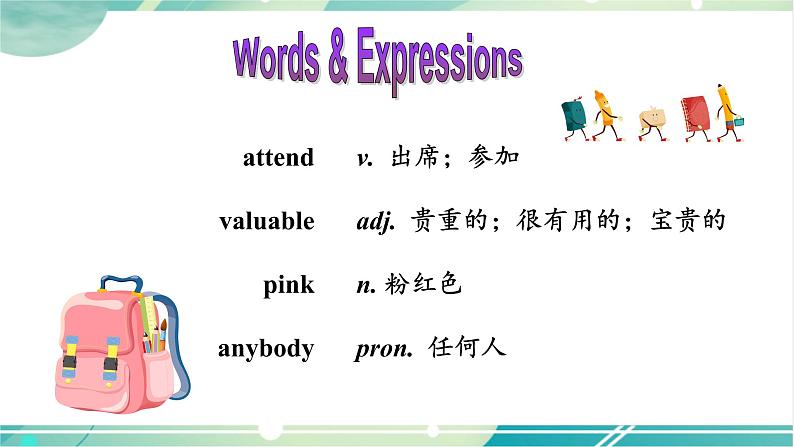 Words & Expressions

attend v. 出席；参加

valuable adj. 贵重的；很有用的；宝贵的

pink n. 粉红色

anybody pron. 任何人